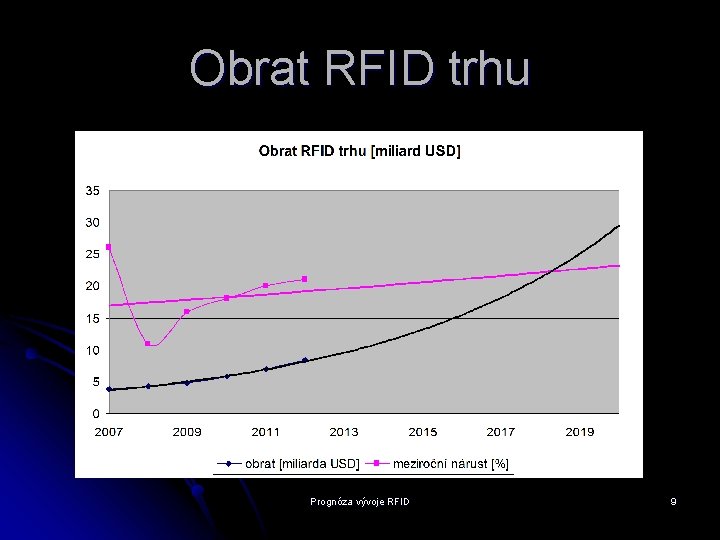 Obrat RFID trhu

Obrat RFID trhu [miliard USD]

35
30
25
20
15
10
5
0

2007
2009
2011
2013
2015
2017
2019

obrat [miliarda USD]
meziroční nárust [%]

Prognóza vývoje RFID

9